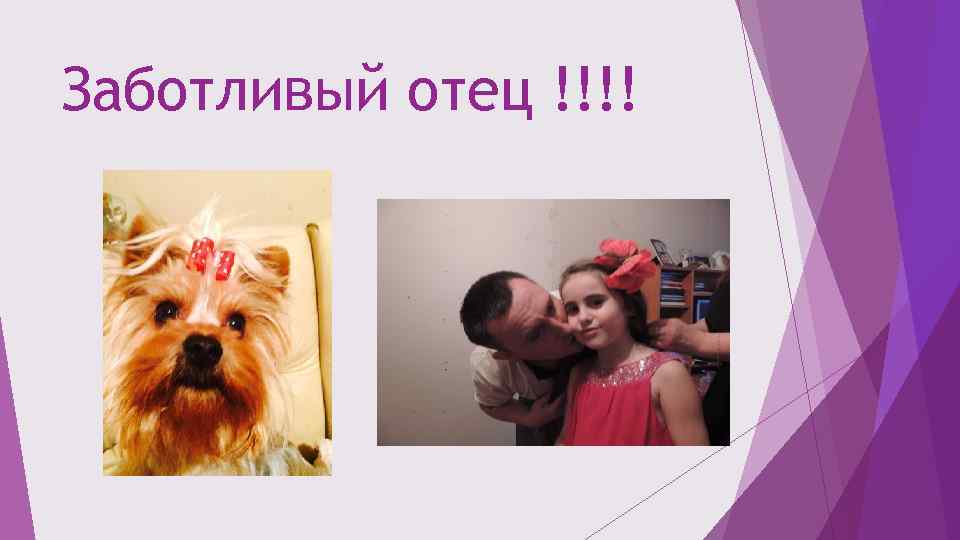 Заботливый отец !!!!